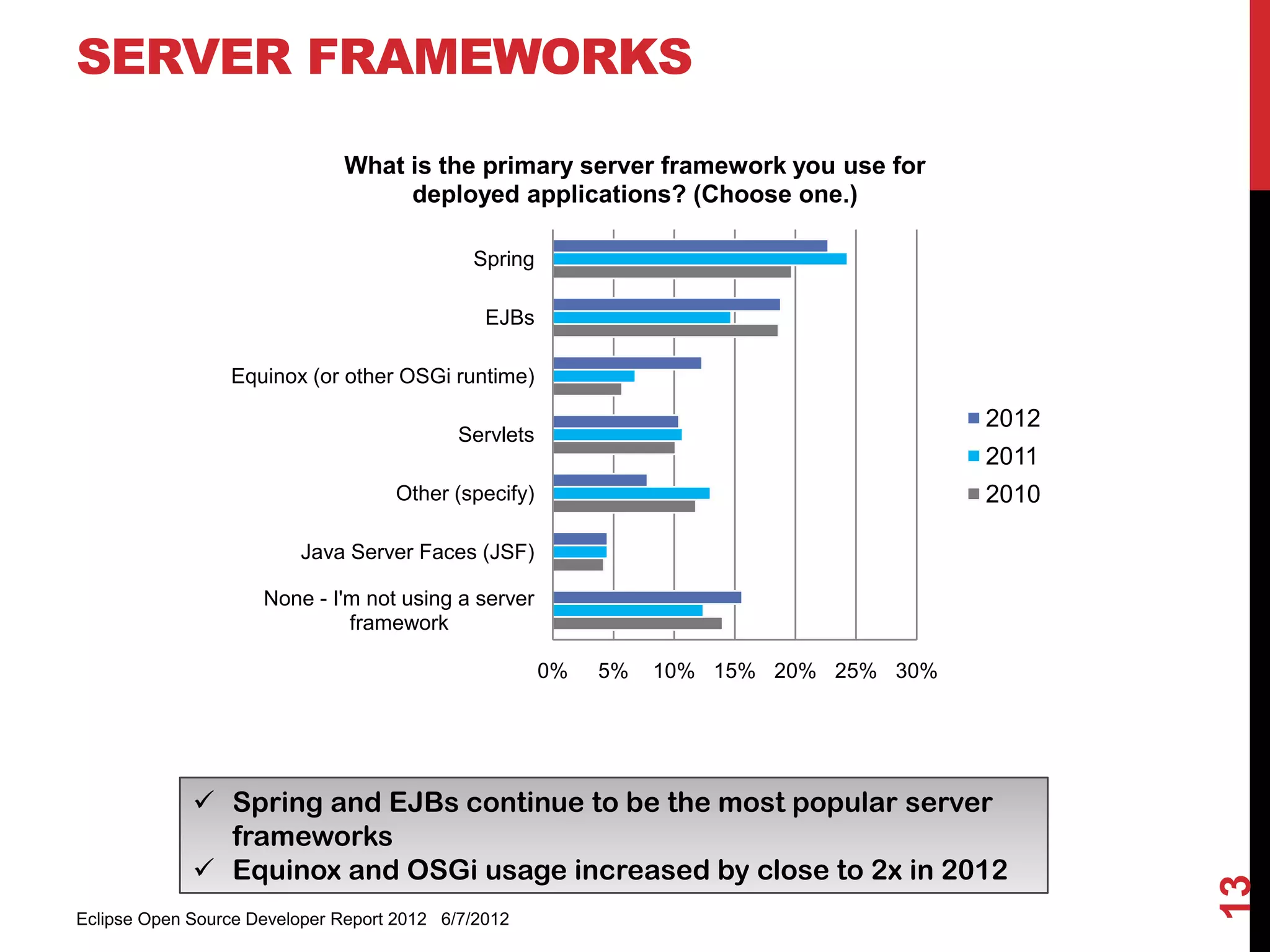 SERVER FRAMEWORKS

What is the primary server framework you use for deployed applications? (Choose one.)

Spring

EJBs

Equinox (or other OSGi runtime)

Servlets

Other (specify)

Java Server Faces (JSF)

None - I'm not using a server framework

0% 5% 10% 15% 20% 25% 30%

2012
2011
2010

✓ Spring and EJBs continue to be the most popular server frameworks
✓ Equinox and OSGi usage increased by close to 2x in 2012

Eclipse Open Source Developer Report 2012 6/7/2012

13